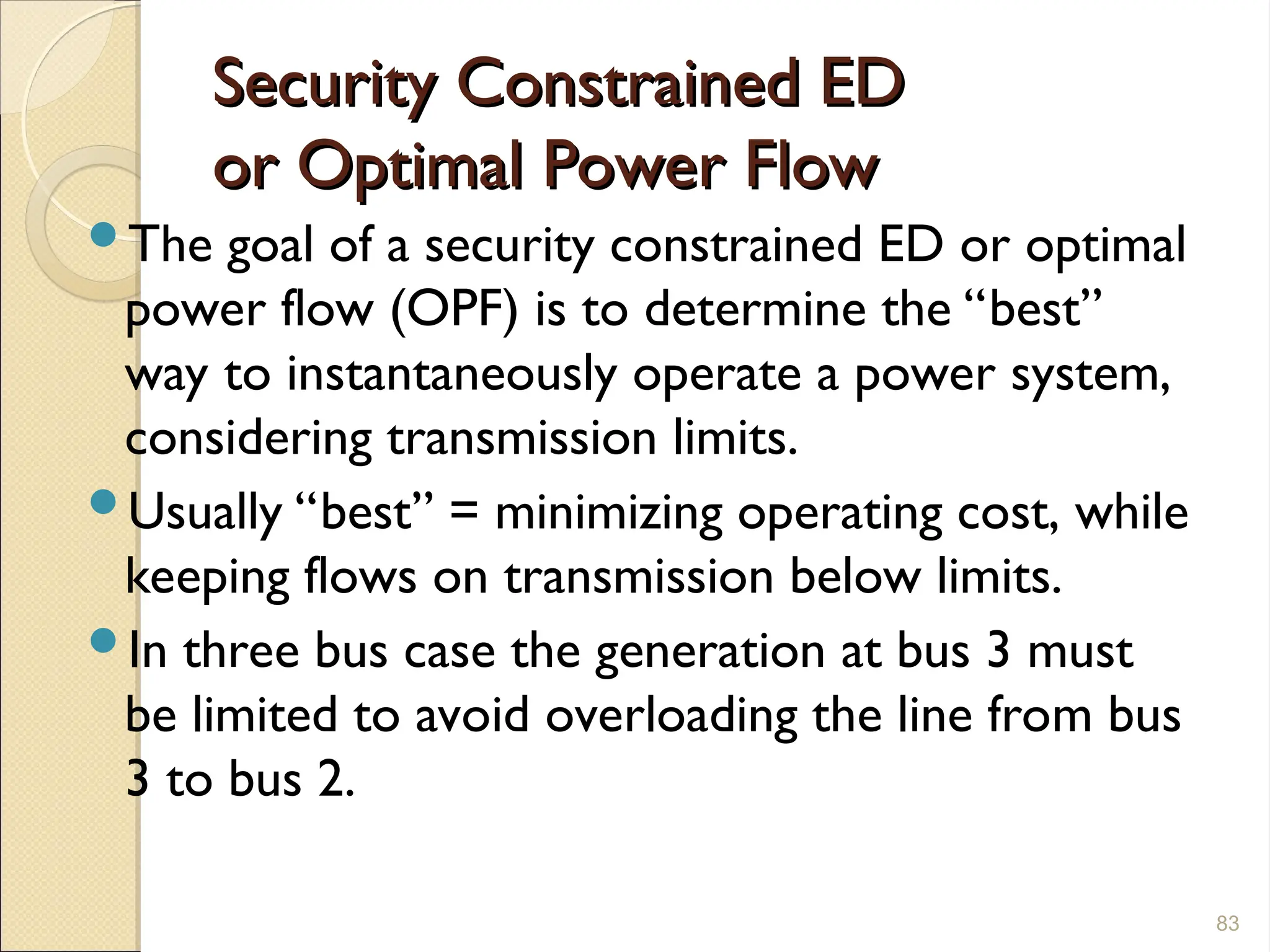 Security Constrained ED or Optimal Power Flow

The goal of a security constrained ED or optimal power flow (OPF) is to determine the “best” way to instantaneously operate a power system, considering transmission limits.

Usually “best” = minimizing operating cost, while keeping flows on transmission below limits.

In three bus case the generation at bus 3 must be limited to avoid overloading the line from bus 3 to bus 2.

83